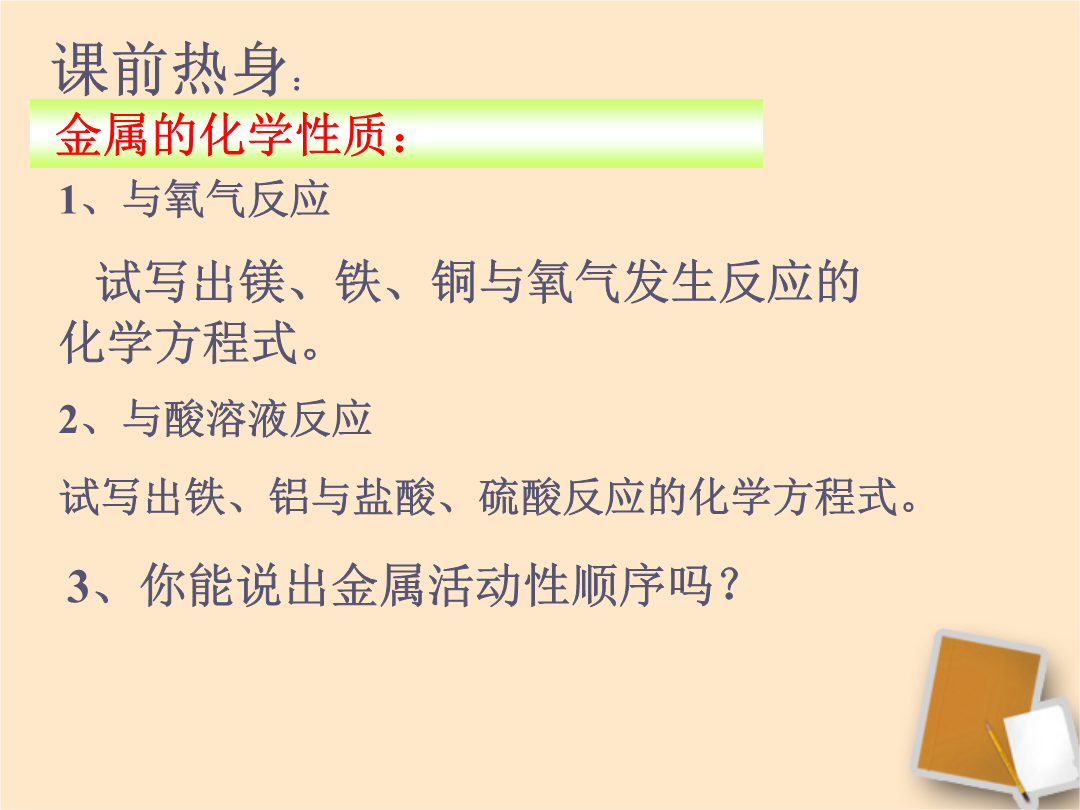 课前热身：

金属的化学性质：

1、与氧气反应

试写出镁、铁、铜与氧气发生反应的化学方程式。

2、与酸溶液反应

试写出铁、铝与盐酸、硫酸反应的化学方程式。

3、你能说出金属活动性顺序吗？